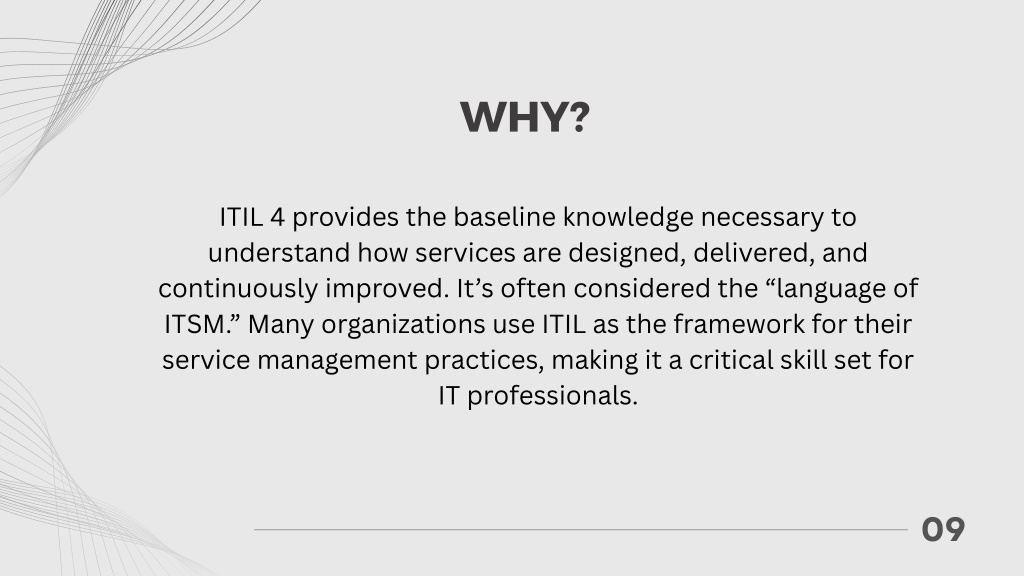 WHY?

ITIL 4 provides the baseline knowledge necessary to understand how services are designed, delivered, and continuously improved. It’s often considered the “language of ITSM.” Many organizations use ITIL as the framework for their service management practices, making it a critical skill set for IT professionals.

09